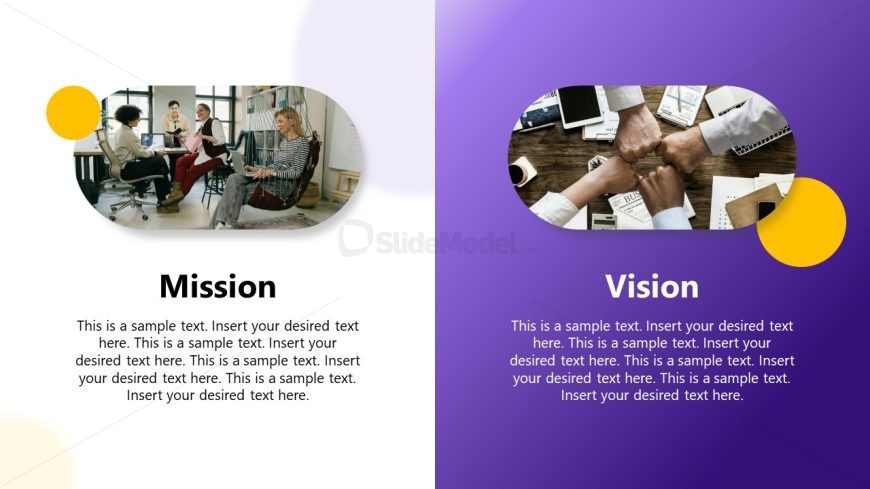 SlideModel.com

Mission

This is a sample text. Insert your desired text here. This is a sample text. Insert your desired text here. This is a sample text. Insert your desired text here. This is a sample text. Insert your desired text here.

Vision

This is a sample text. Insert your desired text here. This is a sample text. Insert your desired text here. This is a sample text. Insert your desired text here. This is a sample text. Insert your desired text here.